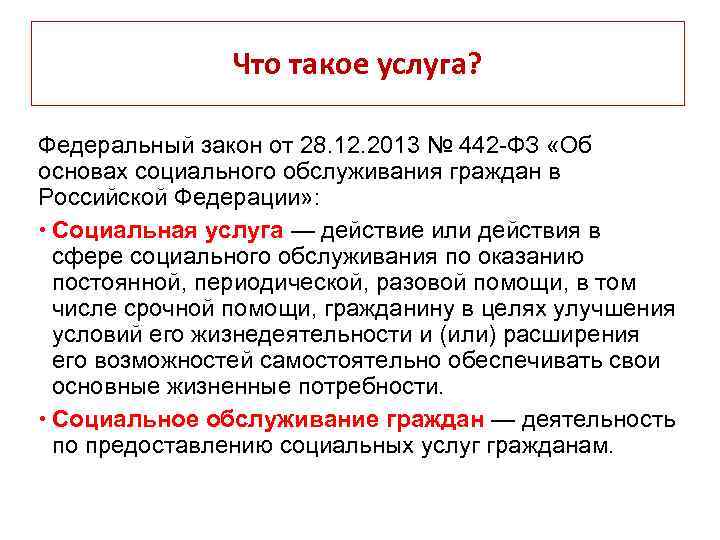 Что такое услуга?

Федеральный закон от 28.12.2013 № 442-ФЗ «Об основах социального обслуживания граждан в Российской Федерации»:

• Социальная услуга — действие или действия в сфере социального обслуживания по оказанию постоянной, периодической, разовой помощи, в том числе срочной помощи, гражданину в целях улучшения условий его жизнедеятельности и (или) расширения его возможностей самостоятельно обеспечивать свои основные жизненные потребности.

• Социальное обслуживание граждан — деятельность по предоставлению социальных услуг гражданам.